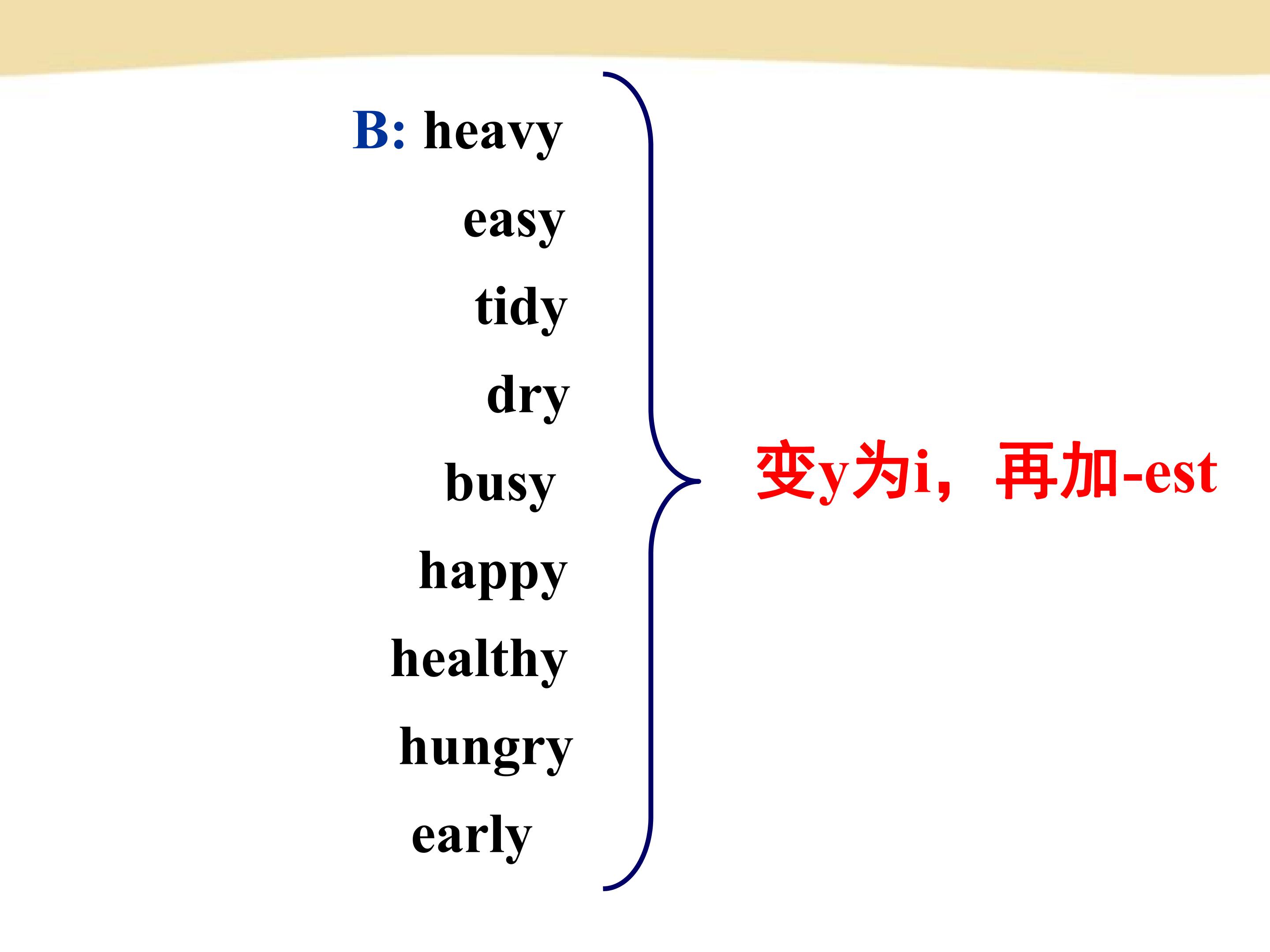 B: heavy
easy
tidy
dry
busy
happy
healthy
hungry
early

变y为i，再加-est